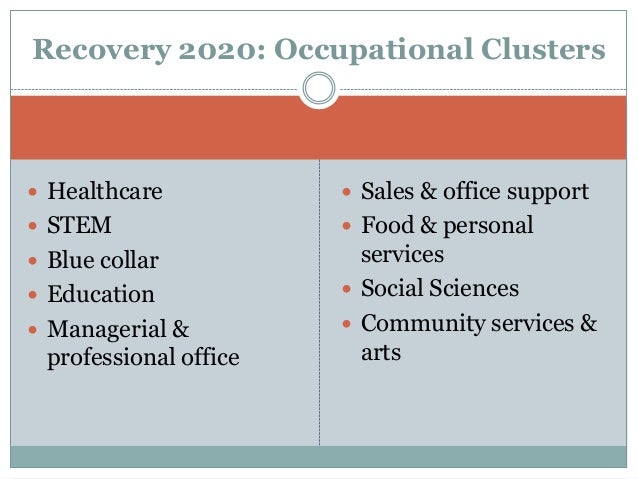 Recovery 2020: Occupational Clusters

- Healthcare
- STEM
- Blue collar
- Education
- Managerial & professional office

- Sales & office support
- Food & personal services
- Social Sciences
- Community services & arts